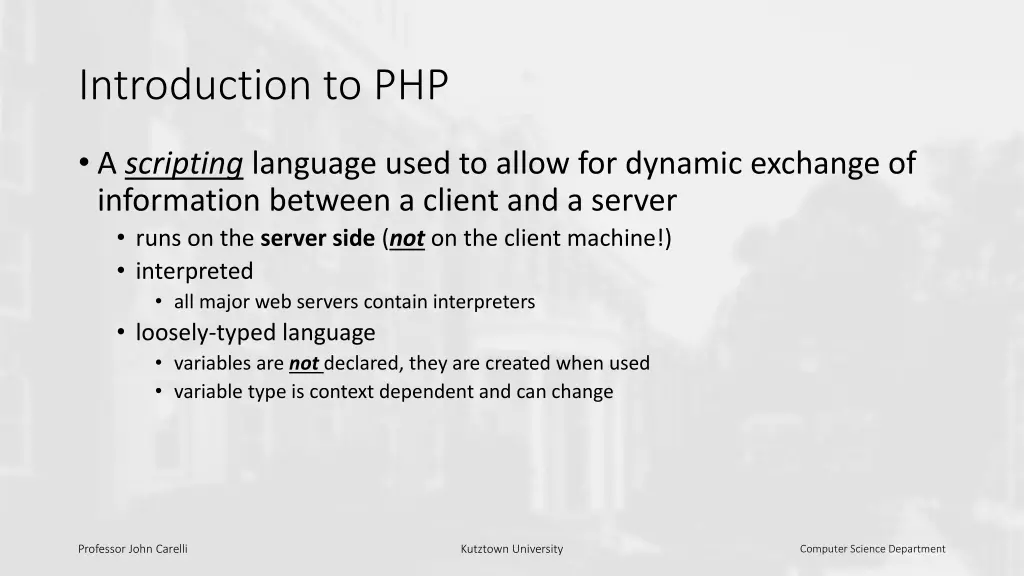 Introduction to PHP

• A scripting language used to allow for dynamic exchange of information between a client and a server
  • runs on the server side (not on the client machine!)
  • interpreted
    • all major web servers contain interpreters
  • loosely-typed language
    • variables are not declared, they are created when used
    • variable type is context dependent and can change

Professor John Carelli
Kutztown University
Computer Science Department